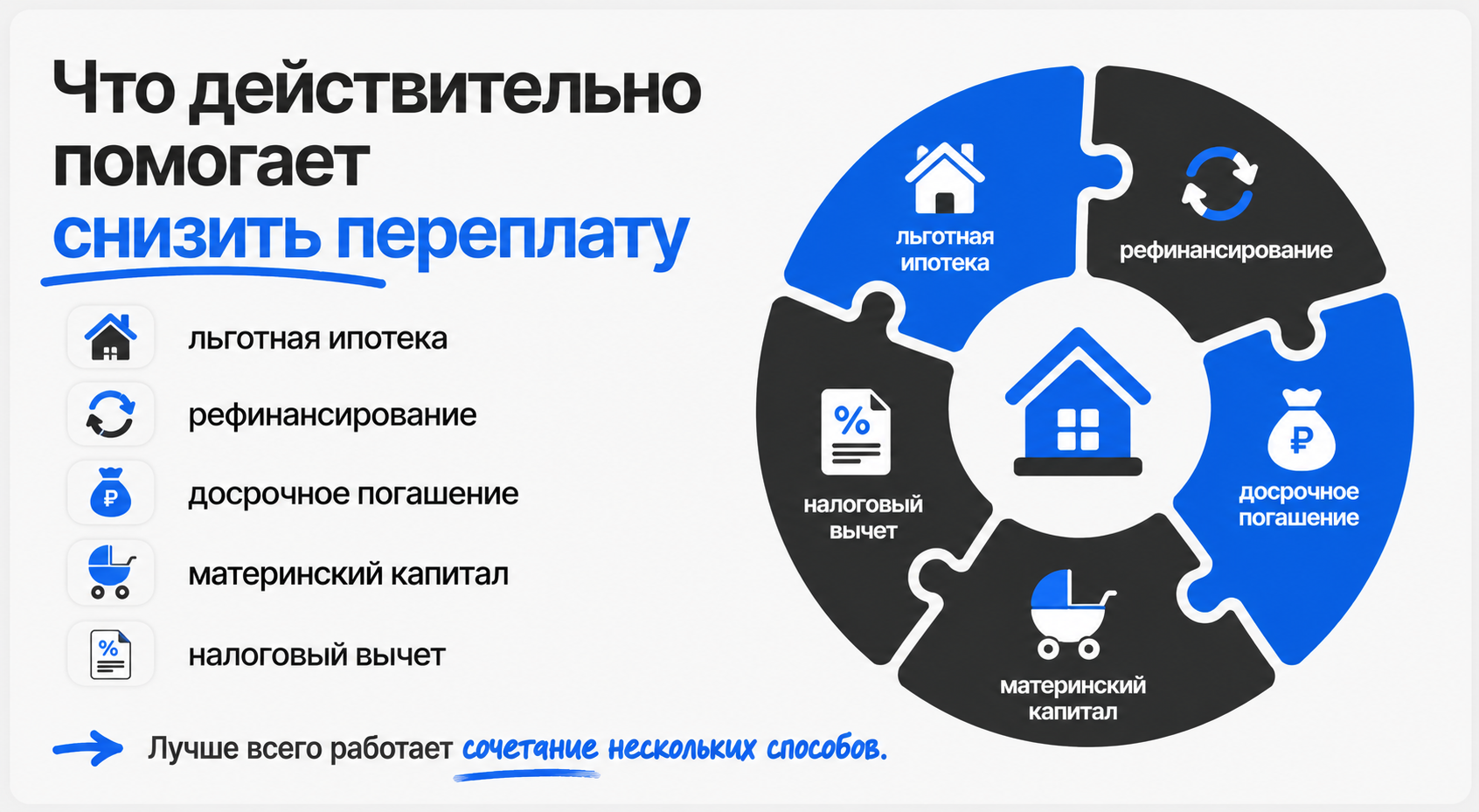 Что действительно помогает снизить переплату

льготная ипотека

рефинансирование

досрочное погашение

материнский капитал

налоговый вычет

Лучше всего работает сочетание нескольких способов.

льготная ипотека

рефинансирование

₽

досрочное погашение

материнский капитал

%

налоговый вычет